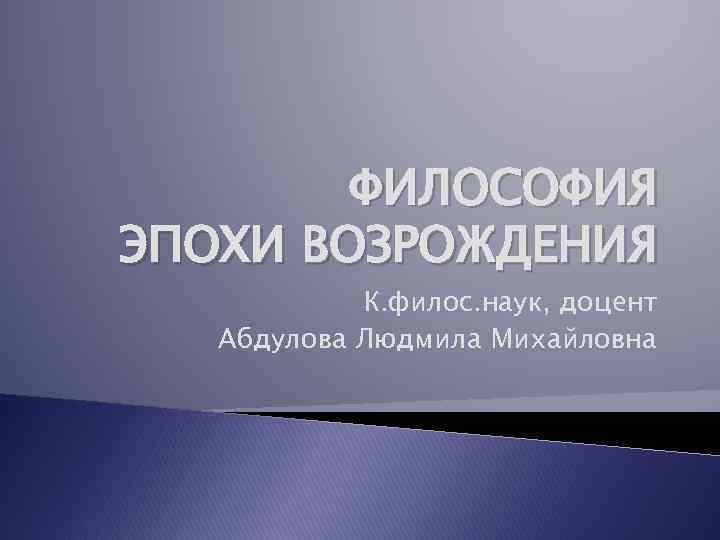 ФИЛОСОФИЯ ЭПОХИ ВОЗРОЖДЕНИЯ

К.филос.наук, доцент
Абдулова Людмила Михайловна